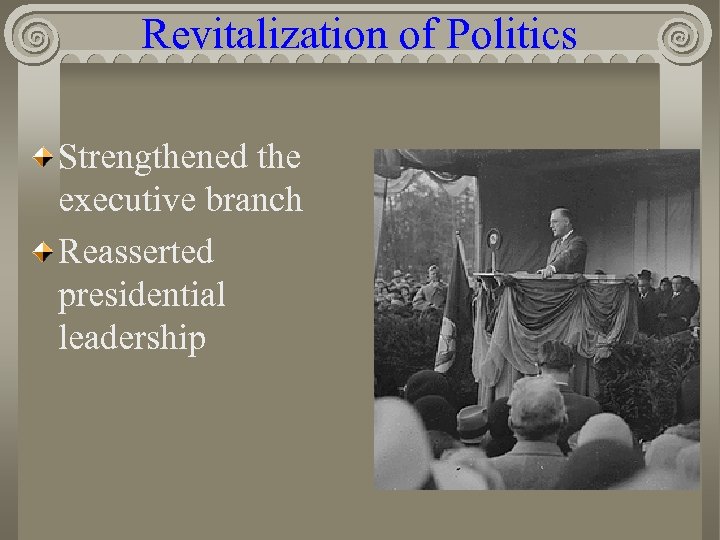 Revitalization of Politics

Strengthened the executive branch

Reasserted presidential leadership